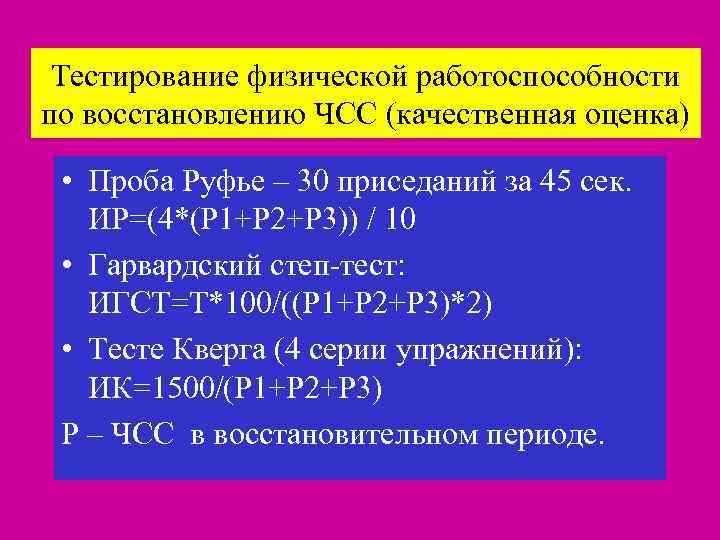 Тестирование физической работоспособности по восстановлению ЧСС (качественная оценка)

• Проба Руфье – 30 приседаний за 45 сек. ИР=(4*(Р1+Р2+Р3)) / 10

• Гарвардский степ-тест: ИГСТ=Т*100/((Р1+Р2+Р3)*2)

• Тесте Кверга (4 серии упражнений): ИК=1500/(Р1+Р2+Р3)

Р – ЧСС в восстановительном периоде.